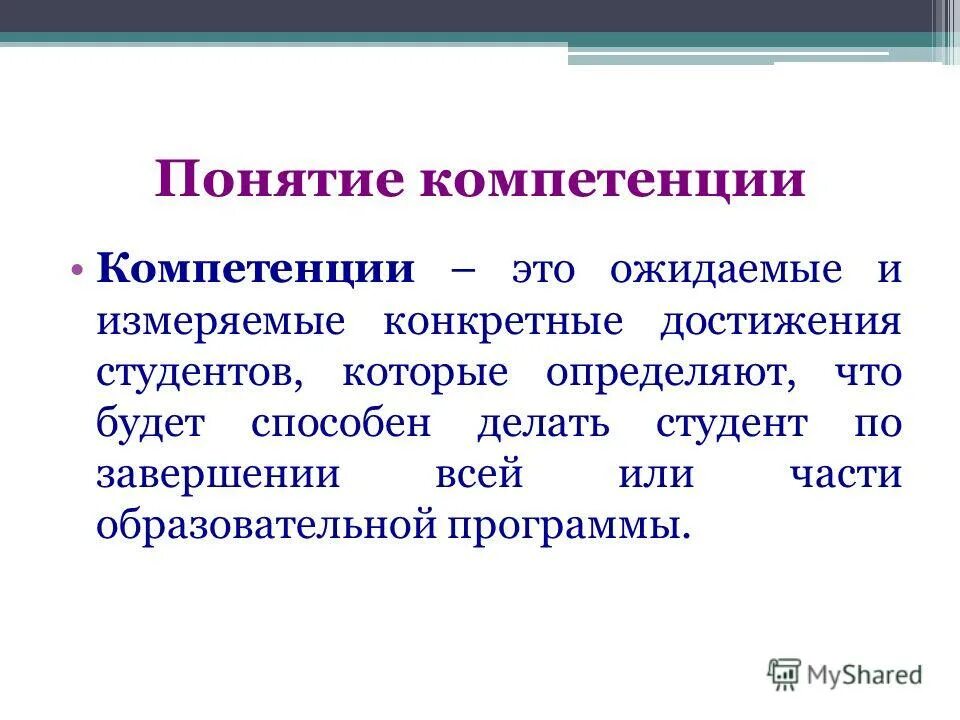 Понятие компетенции

• Компетенции – это ожидаемые и измеряемые конкретные достижения студентов, которые определяют, что будет способен делать студент по завершении всей или части образовательной программы.

MyShared